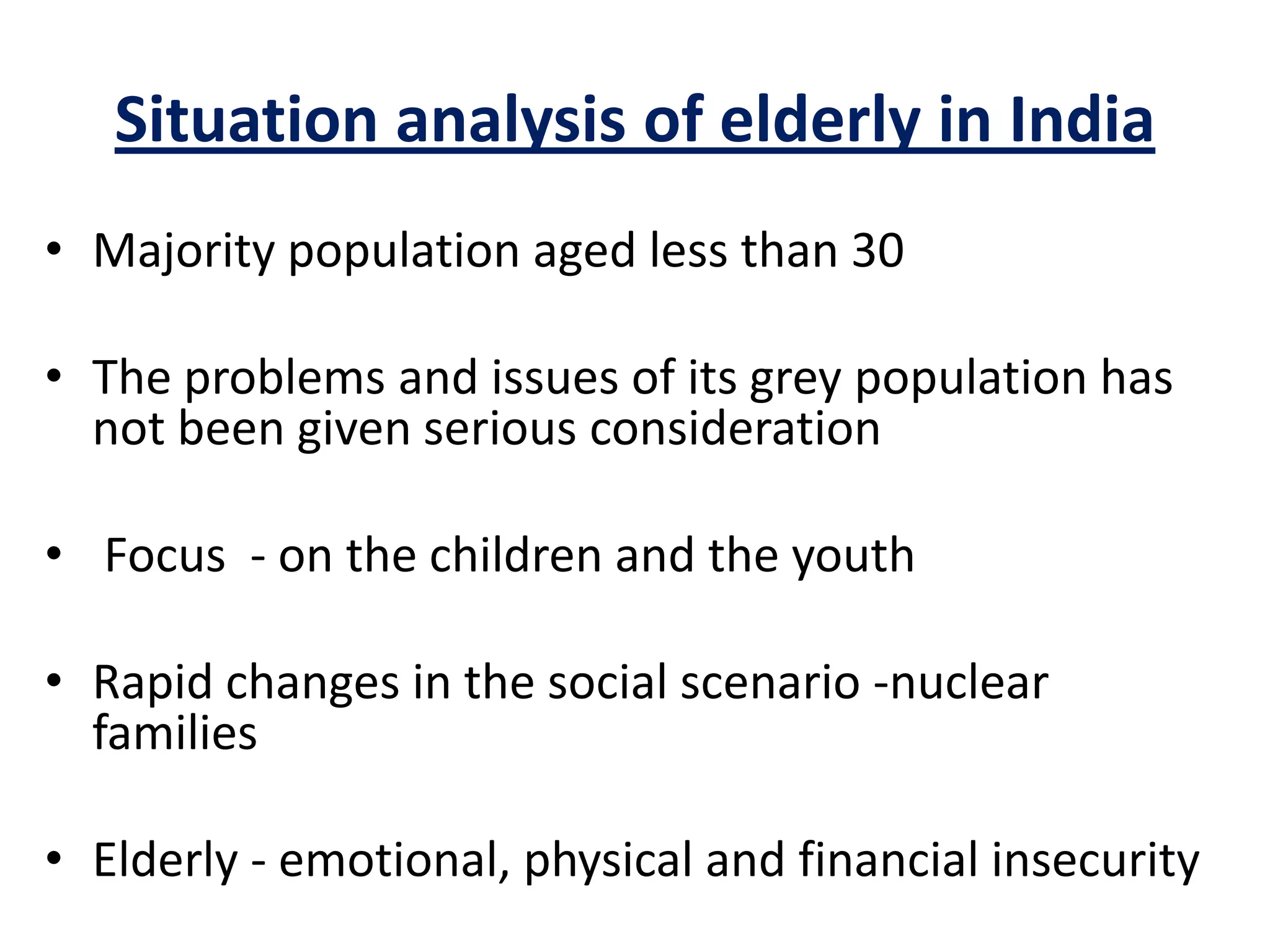 Situation analysis of elderly in India

• Majority population aged less than 30

• The problems and issues of its grey population has not been given serious consideration

• Focus - on the children and the youth

• Rapid changes in the social scenario -nuclear families

• Elderly - emotional, physical and financial insecurity